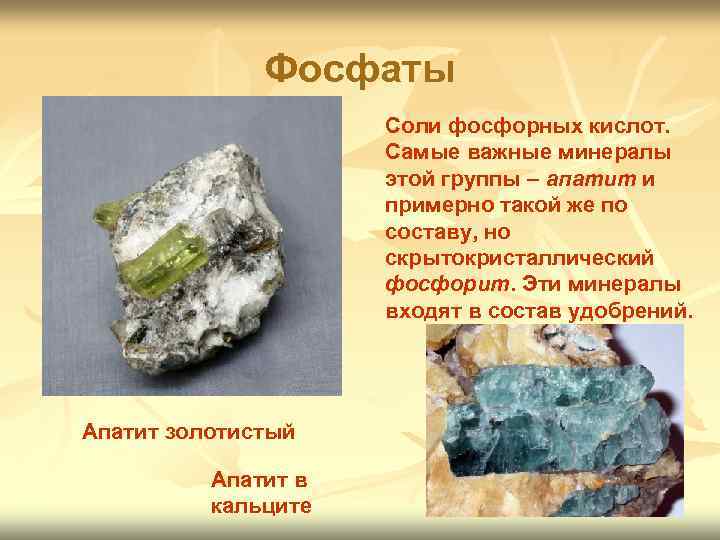 Фосфаты

Соли фосфорных кислот. Самые важные минералы этой группы – апатит и примерно такой же по составу, но скрытокристаллический фосфорит. Эти минералы входят в состав удобрений.

Апатит золотистый

Апатит в кальците